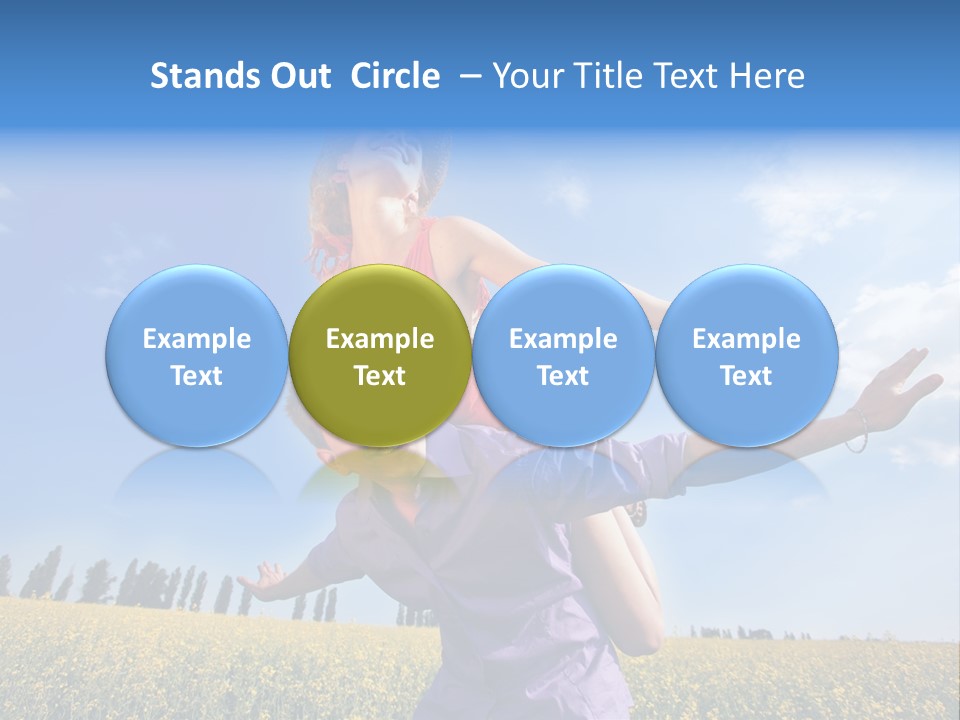 Stands Out Circle – Your Title Text Here

Example Text

Example Text

Example Text

Example Text